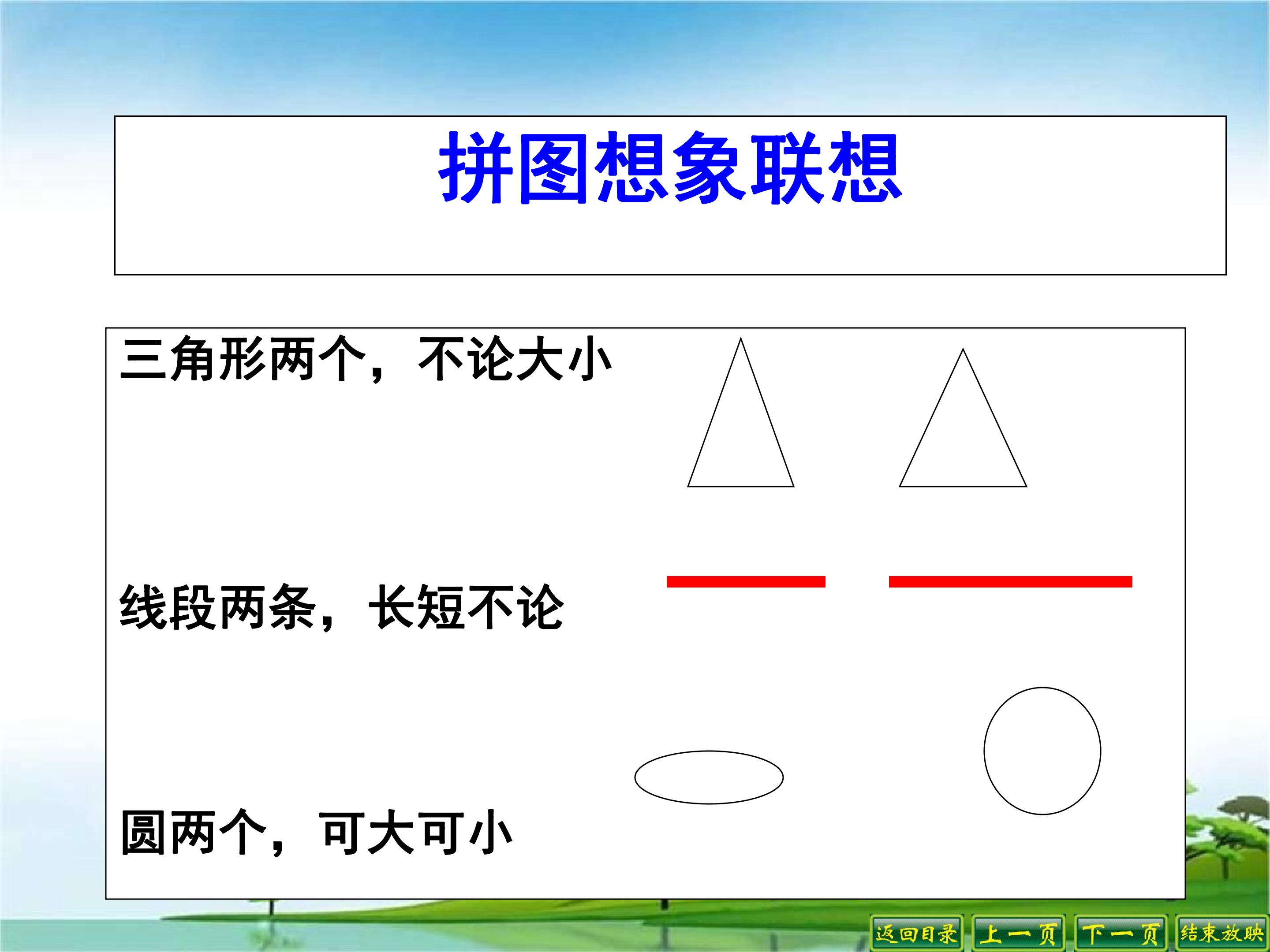 拼图想象联想

三角形两个，不论大小

线段两条，长短不论

圆两个，可大可小

返回目录 上一页 下一页 结束放映